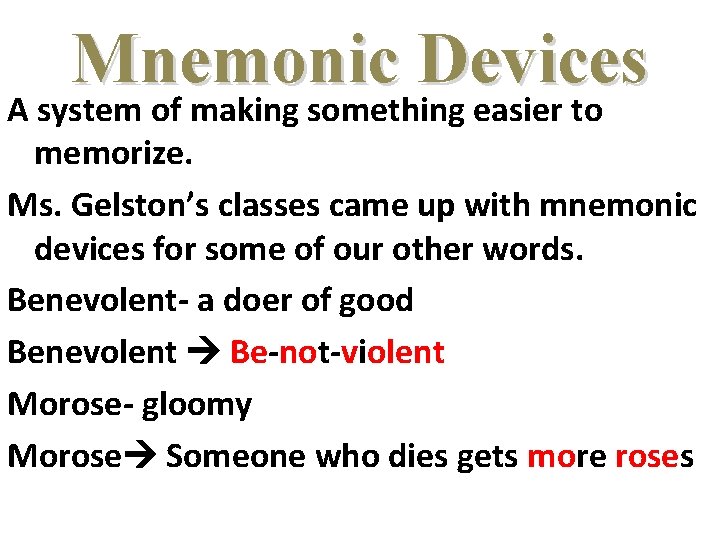 Mnemonic Devices

A system of making something easier to memorize.

Ms. Gelston's classes came up with mnemonic devices for some of our other words.

Benevolent- a doer of good

Benevolent → Be-not-violent

Morose- gloomy

Morose→ Someone who dies gets more roses